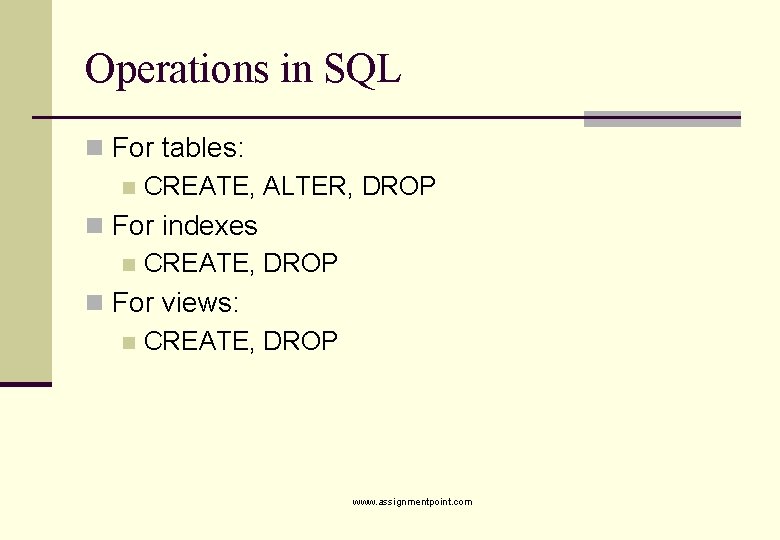 Operations in SQL

For tables:

CREATE, ALTER, DROP

For indexes

CREATE, DROP

For views:

CREATE, DROP

www.assignmentpoint.com